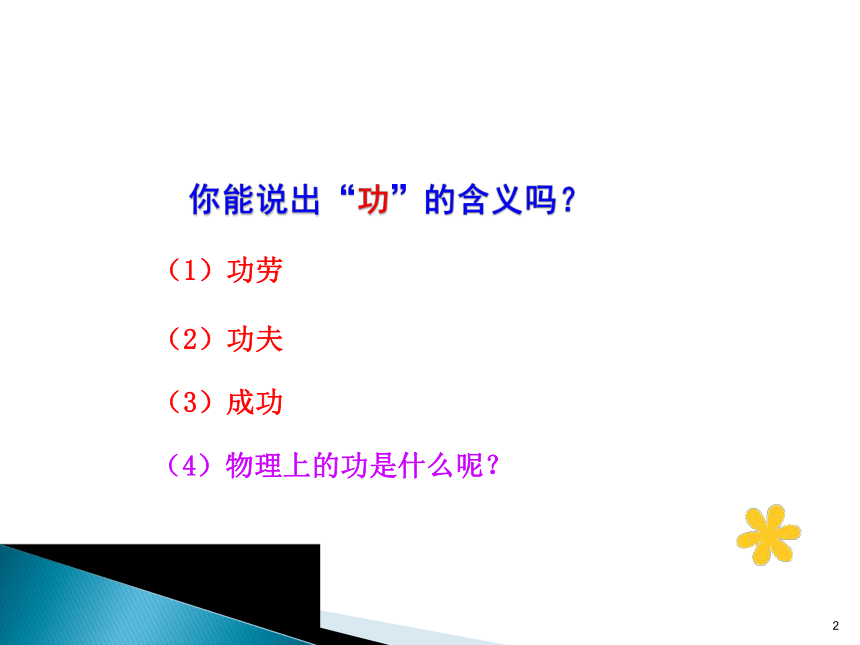 你能说出“功”的含义吗？

（1）功劳

（2）功夫

（3）成功

（4）物理上的功是什么呢？

2